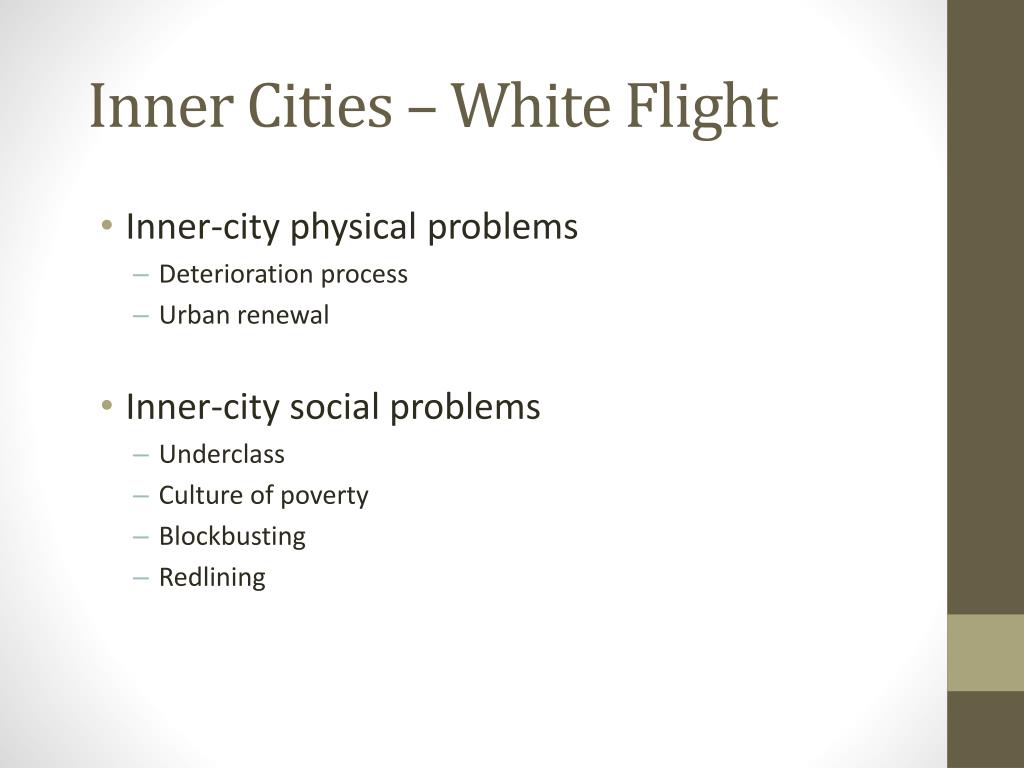 Inner Cities – White Flight

• Inner-city physical problems
– Deterioration process
– Urban renewal

• Inner-city social problems
– Underclass
– Culture of poverty
– Blockbusting
– Redlining